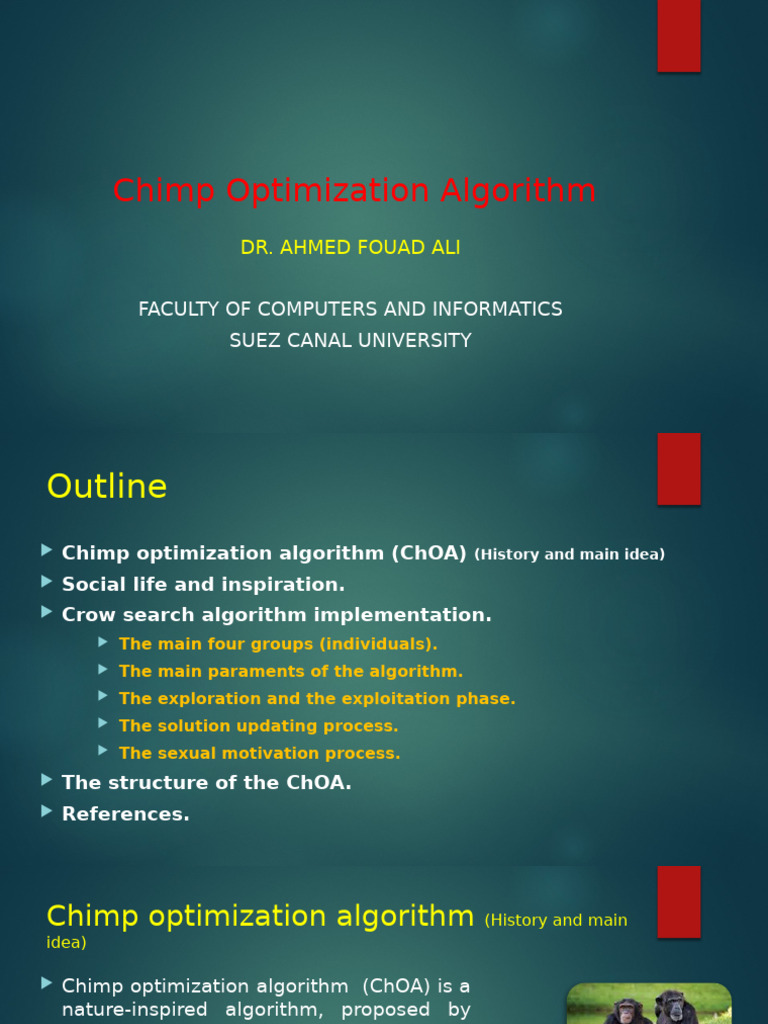 Chimp Optimization Algorithm

DR. AHMED FOUAD ALI

FACULTY OF COMPUTERS AND INFORMATICS
SUEZ CANAL UNIVERSITY

Outline

Chimp optimization algorithm (ChOA) (History and main idea)
Social life and inspiration.
Crow search algorithm implementation.
The main four groups (individuals).
The main paraments of the algorithm.
The exploration and the exploitation phase.
The solution updating process.
The sexual motivation process.
The structure of the ChOA.
References.

Chimp optimization algorithm (History and main idea)

Chimp optimization algorithm (ChOA) is a nature-inspired algorithm, proposed by